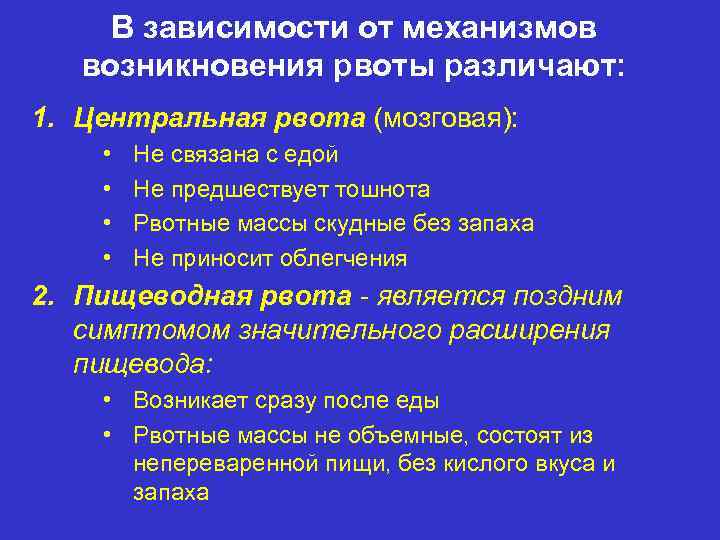 В зависимости от механизмов возникновения рвоты различают:

1. Центральная рвота (мозговая):
• Не связана с едой
• Не предшествует тошнота
• Рвотные массы скудные без запаха
• Не приносит облегчения

2. Пищеводная рвота - является поздним симптомом значительного расширения пищевода:
• Возникает сразу после еды
• Рвотные массы не объемные, состоят из непереваренной пищи, без кислого вкуса и запаха